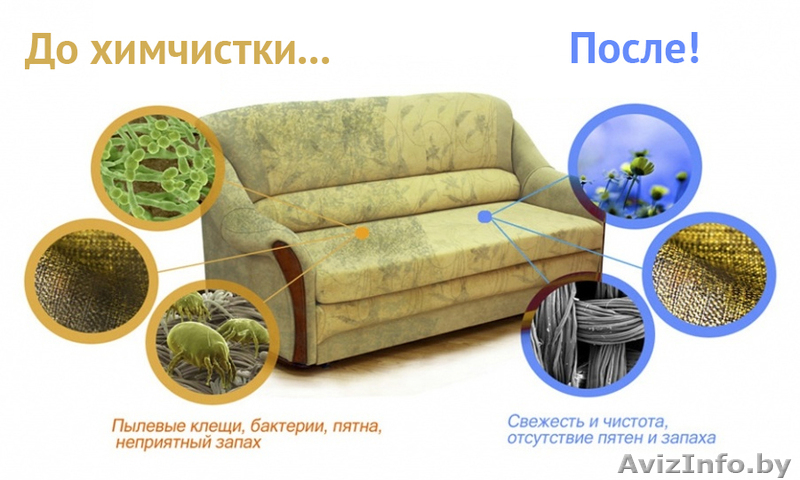 До химчистки...

После!

Пылевые клещи, бактерии, пятна, неприятный запах

Свежесть и чистота, отсутствие пятен и запаха

AvizInfo.by